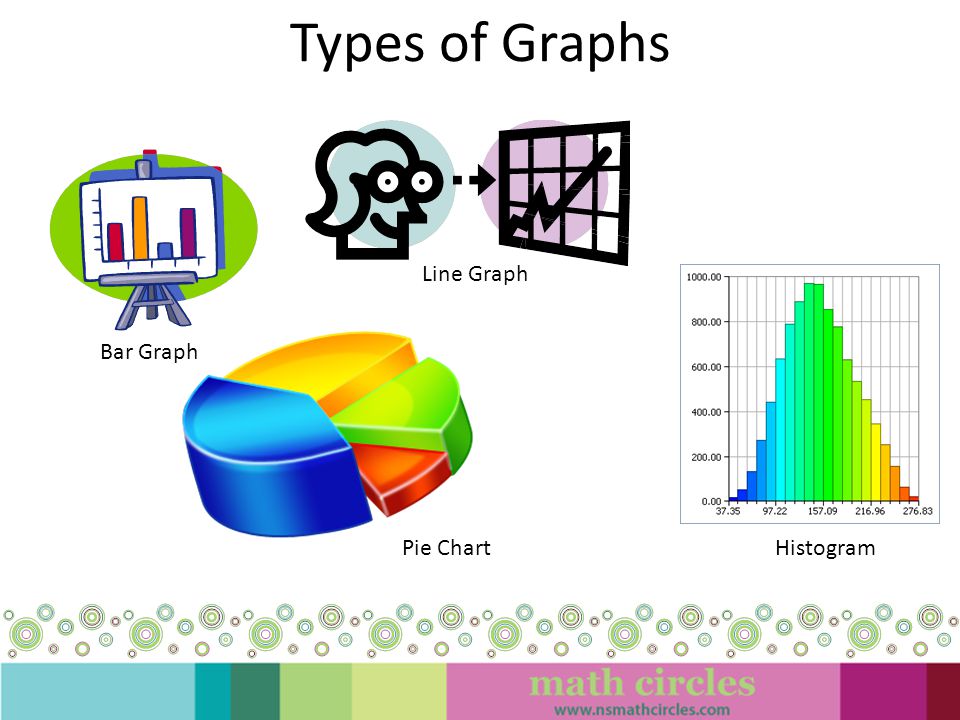 Types of Graphs

Line Graph

Bar Graph

1000.00
800.00
600.00
400.00
200.00
0.00
37.35
97.22
157.09
216.96
276.83

Pie Chart

Histogram

math circles
www.nsmathcircles.com